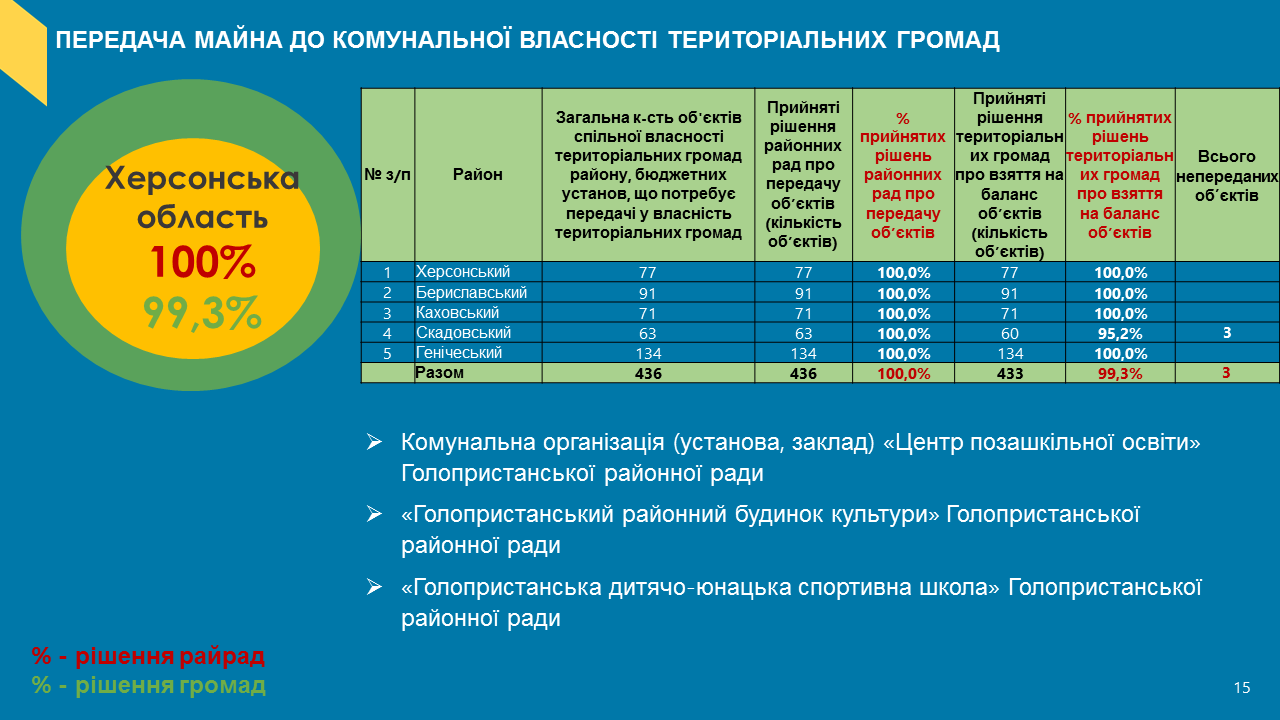 ПЕРЕДАЧА МАЙНА ДО КОМУНАЛЬНОЇ ВЛАСНОСТІ ТЕРИТОРІАЛЬНИХ ГРОМАД

Херсонська область
100%
99,3%

| № з/п | Район | Загальна к-сть об΄єктів спільної власності територіальних громад району, бюджетних установ, що потребує передачі у власність територіальних громад | Прийняті рішення районних рад про передачу об΄єктів (кількість об΄єктів) | % прийнятих рішень районних рад про передачу об΄єктів | Прийняті рішення територіальних громад про взяття на баланс об΄єктів (кількість об΄єктів) | % прийнятих рішень територіальних громад про взяття на баланс об΄єктів | Всього непереданих об΄єктів |
|---|---|---|---|---|---|---|---|
| 1 | Херсонський | 77 | 77 | 100,0% | 77 | 100,0% | |
| 2 | Бериславський | 91 | 91 | 100,0% | 91 | 100,0% | |
| 3 | Каховський | 71 | 71 | 100,0% | 71 | 100,0% | |
| 4 | Скадовський | 63 | 63 | 100,0% | 60 | 95,2% | 3 |
| 5 | Генічеський | 134 | 134 | 100,0% | 134 | 100,0% | |
| | Разом | 436 | 436 | 100,0% | 433 | 99,3% | 3 |

➢ Комунальна організація (установа, заклад) «Центр позашкільної освіти» Голопристанської районної ради

➢ «Голопристанський районний будинок культури» Голопристанської районної ради

➢ «Голопристанська дитячо-юнацька спортивна школа» Голопристанської районної ради

% - рішення райрад
% - рішення громад

15